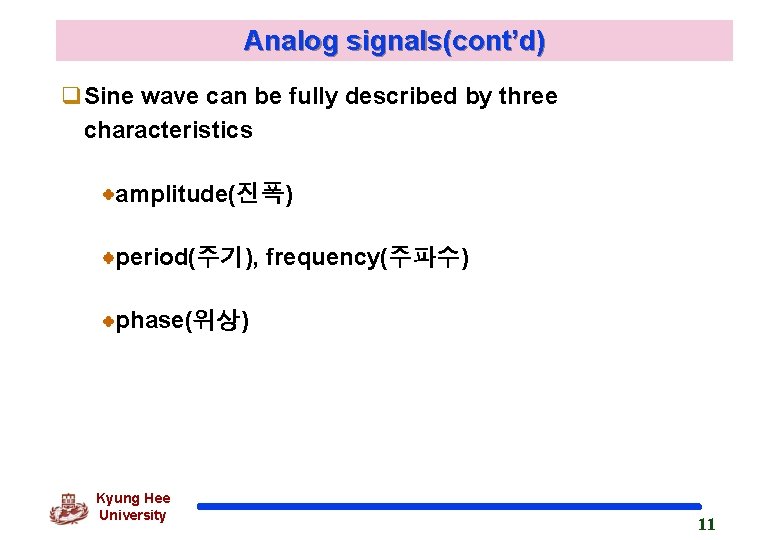 Analog signals(cont'd)

Sine wave can be fully described by three characteristics

amplitude(진폭)

period(주기), frequency(주파수)

phase(위상)

Kyung Hee University

11